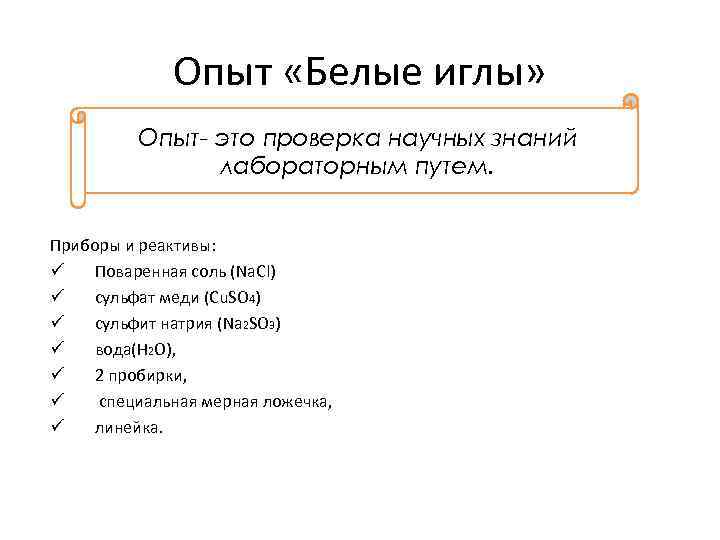 Опыт «Белые иглы»

Опыт- это проверка научных знаний лабораторным путем.

Приборы и реактивы:
✓ Поваренная соль ($NaCl$)
✓ сульфат меди ($CuSO_4$)
✓ сульфит натрия ($Na_2SO_3$)
✓ вода($H_2O$),
✓ 2 пробирки,
✓ специальная мерная ложечка,
✓ линейка.